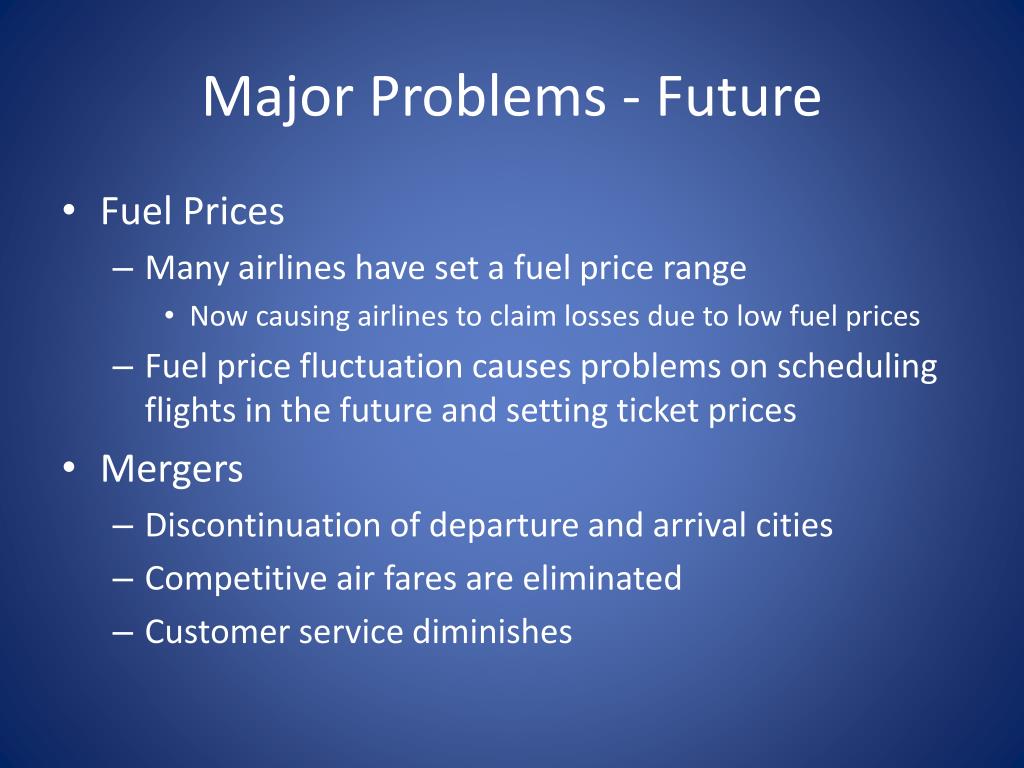 Major Problems - Future

• Fuel Prices
– Many airlines have set a fuel price range
• Now causing airlines to claim losses due to low fuel prices
– Fuel price fluctuation causes problems on scheduling flights in the future and setting ticket prices
• Mergers
– Discontinuation of departure and arrival cities
– Competitive air fares are eliminated
– Customer service diminishes